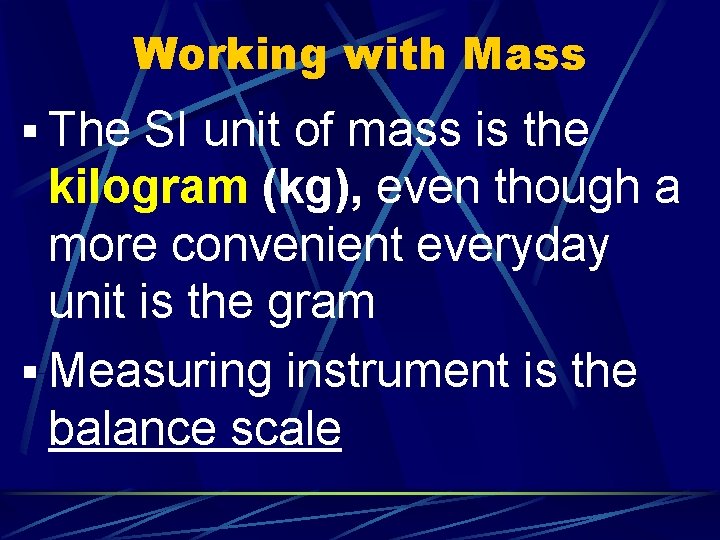 Working with Mass

▪ The SI unit of mass is the kilogram (kg), even though a more convenient everyday unit is the gram

▪ Measuring instrument is the balance scale